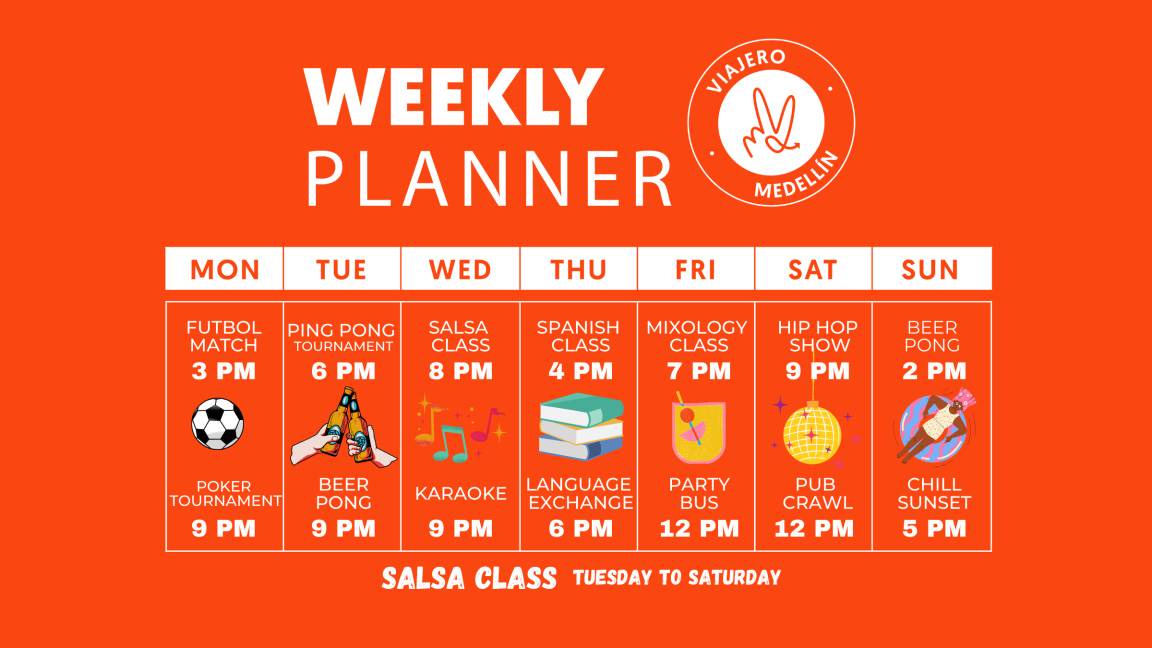 WEEKLY PLANNER

VIAJERO MEDELLÍN

| MON | TUE | WED | THU | FRI | SAT | SUN |
|---|---|---|---|---|---|---|
| FUTBOL MATCH 3 PM | PING PONG TOURNAMENT 6 PM | SALSA CLASS 8 PM | SPANISH CLASS 4 PM | MIXOLOGY CLASS 7 PM | HIP HOP SHOW 9 PM | BEER PONG 2 PM |
| POKER TOURNAMENT 9 PM | BEER PONG 9 PM | KARAOKE 9 PM | LANGUAGE EXCHANGE 6 PM | PARTY BUS 12 PM | PUB CRAWL 12 PM | CHILL SUNSET 5 PM |

SALSA CLASS TUESDAY TO SATURDAY